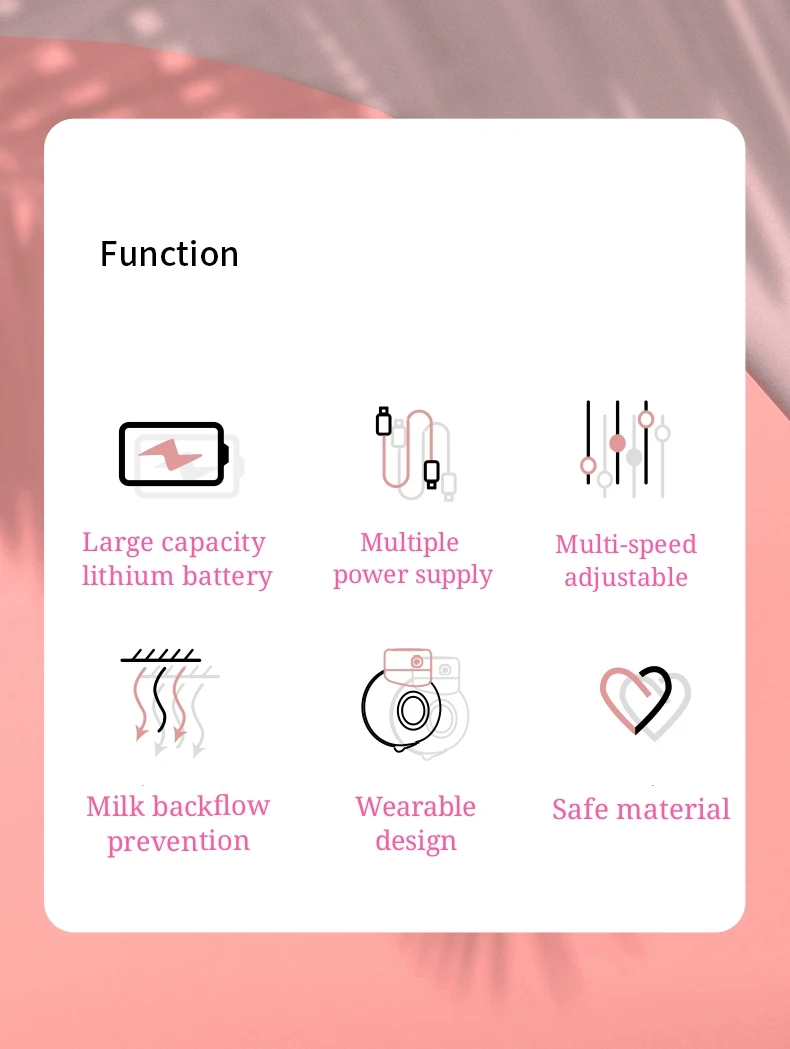 Function

Large capacity lithium battery

Multiple power supply

Multi-speed adjustable

Milk backflow prevention

Wearable design

Safe material